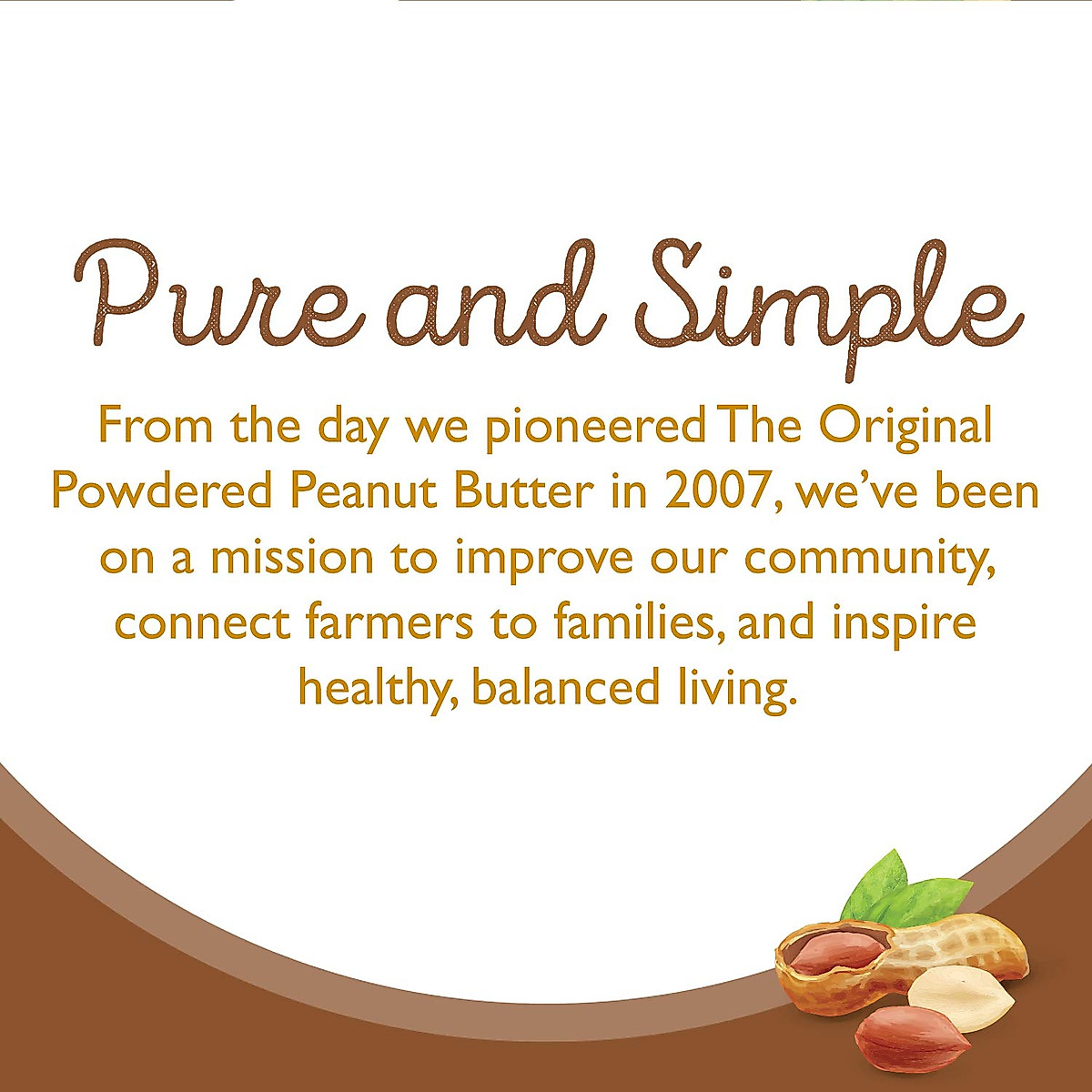 Pure and Simple

From the day we pioneered The Original Powdered Peanut Butter in 2007, we've been on a mission to improve our community, connect farmers to families, and inspire healthy, balanced living.